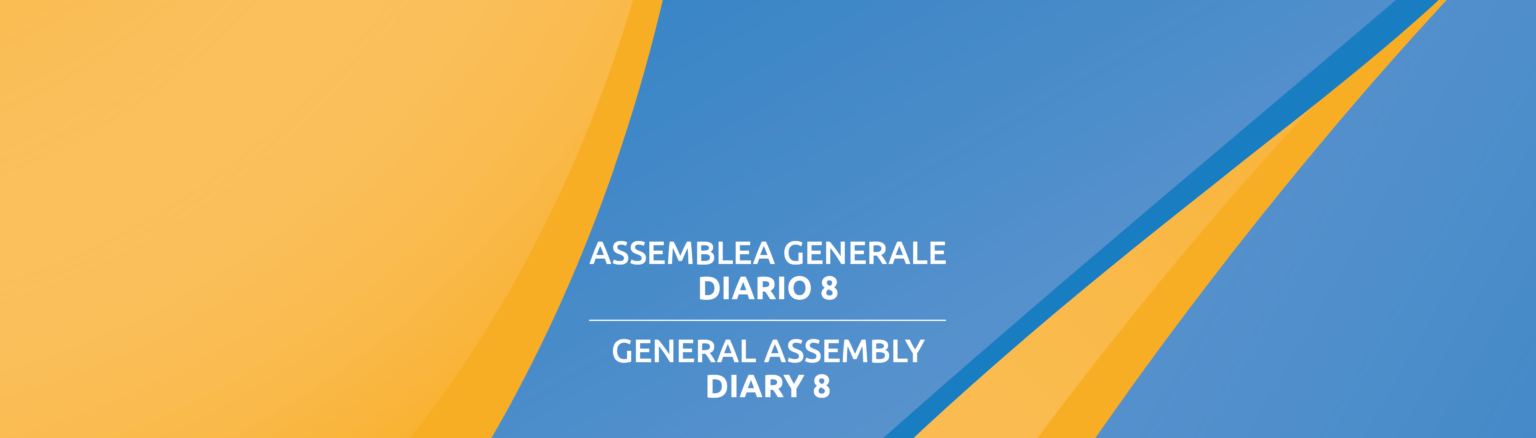 ASSEMBLEA GENERALE
DIARIO 8

GENERAL ASSEMBLY
DIARY 8